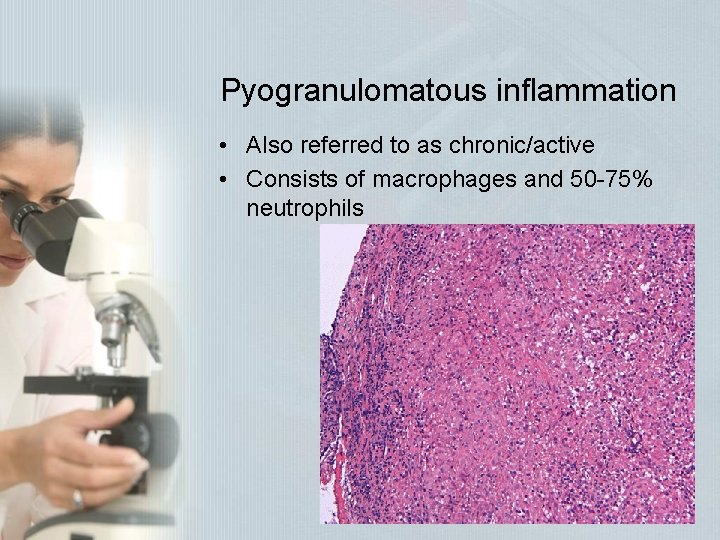 Pyogranulomatous inflammation

• Also referred to as chronic/active
• Consists of macrophages and 50-75% neutrophils